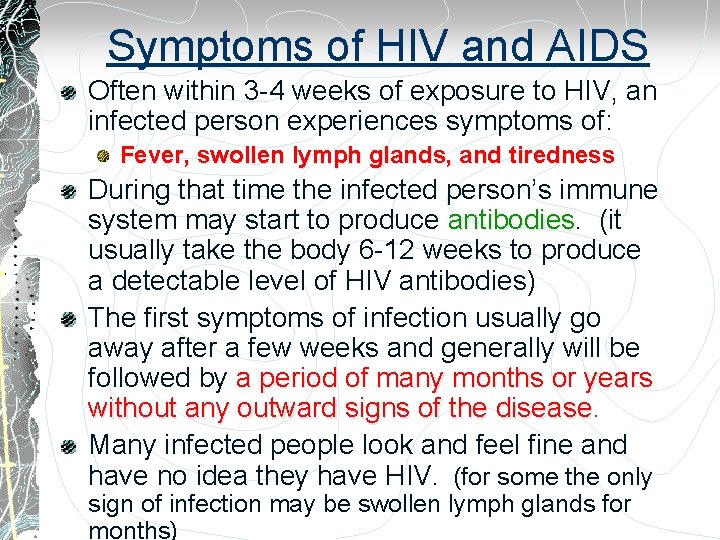 Symptoms of HIV and AIDS

Often within 3-4 weeks of exposure to HIV, an infected person experiences symptoms of:

Fever, swollen lymph glands, and tiredness

During that time the infected person's immune system may start to produce antibodies. (it usually take the body 6-12 weeks to produce a detectable level of HIV antibodies)

The first symptoms of infection usually go away after a few weeks and generally will be followed by a period of many months or years without any outward signs of the disease.

Many infected people look and feel fine and have no idea they have HIV. (for some the only sign of infection may be swollen lymph glands for months)